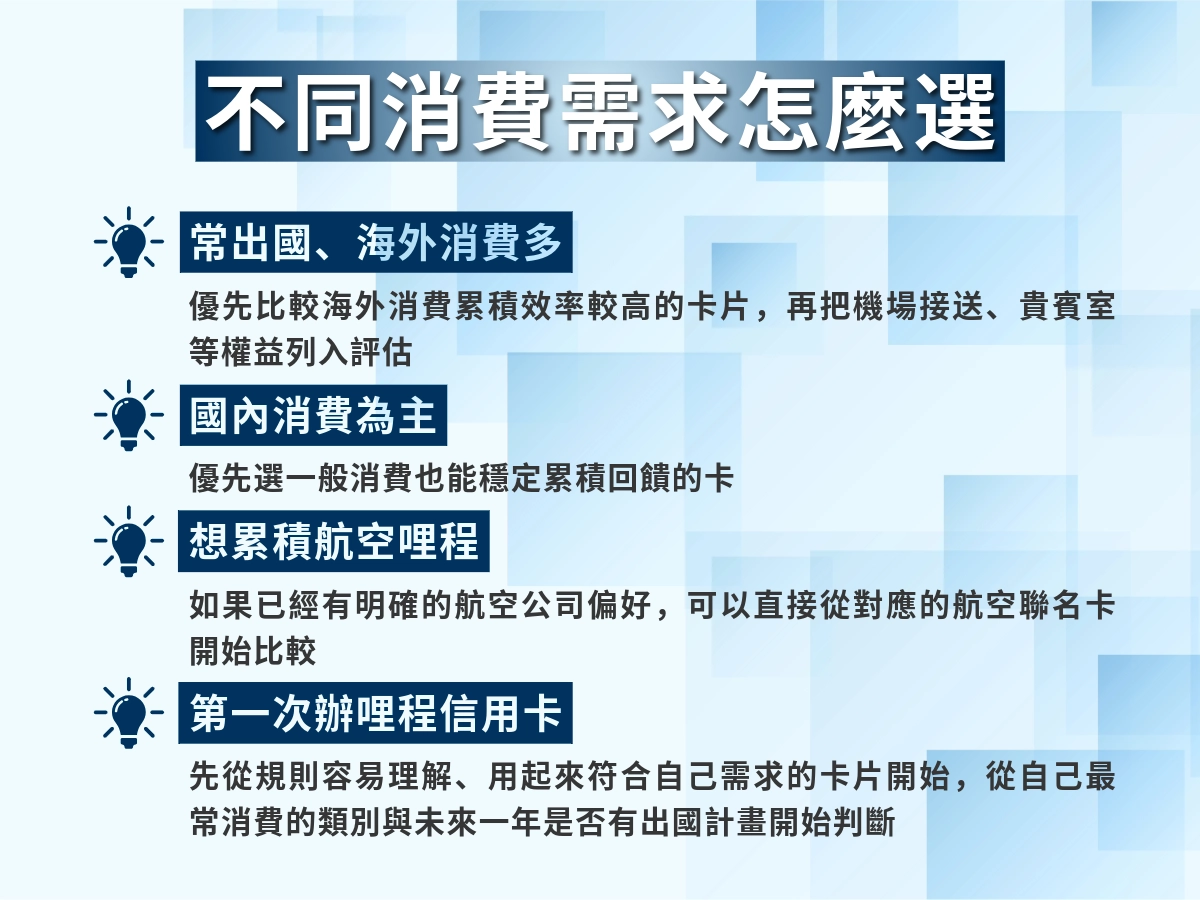 不同消費需求怎麼選

常出國、海外消費多

優先比較海外消費累積效率較高的卡片，再把機場接送、貴賓室等權益列入評估

國內消費為主

優先選一般消費也能穩定累積回饋的卡

想累積航空哩程

如果已經有明確的航空公司偏好，可以直接從對應的航空聯名卡開始比較

第一次辦哩程信用卡

先從規則容易理解、用起來符合自己需求的卡片開始，從自己最常消費的類別與未來一年是否有出國計畫開始判斷